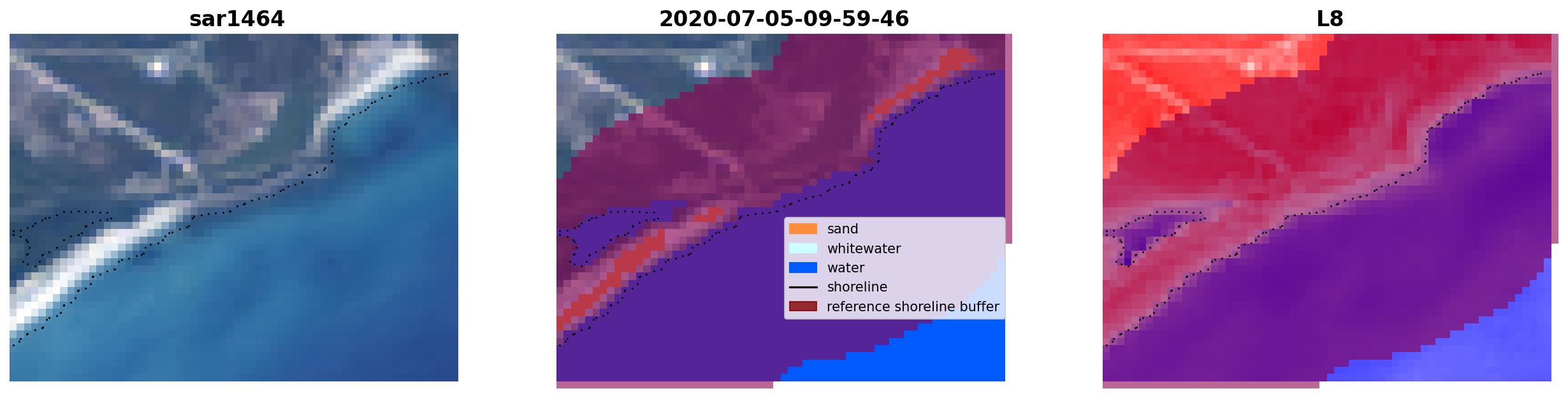 sar1464

2020-07-05-09-59-46

sand
whitewater
water
shoreline
reference shoreline buffer

L8